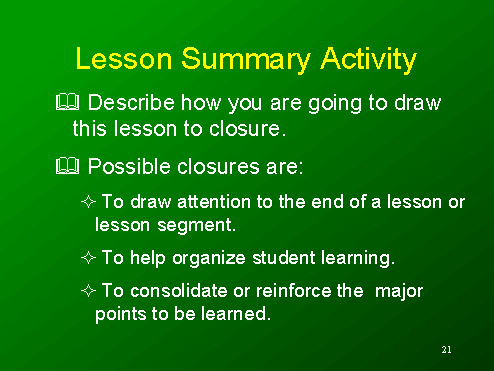 Lesson Summary Activity

Describe how you are going to draw this lesson to closure.

Possible closures are:

To draw attention to the end of a lesson or lesson segment.

To help organize student learning.

To consolidate or reinforce the major points to be learned.

21